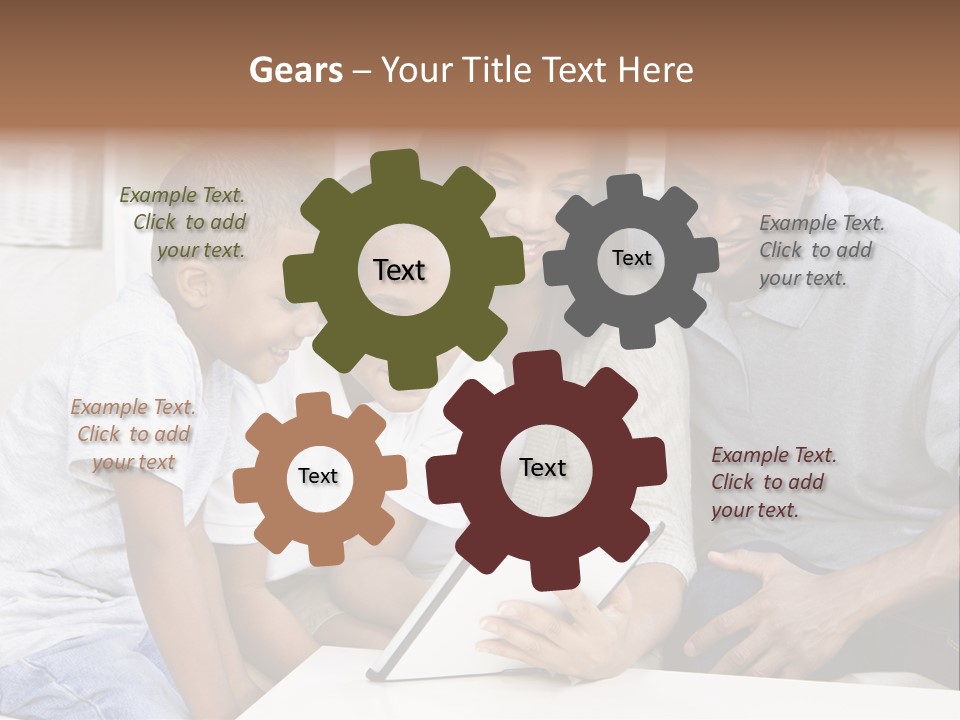 Gears – Your Title Text Here

Example Text. Click to add your text.

Text

Text

Example Text. Click to add your text.

Example Text. Click to add your text

Text

Text

Example Text. Click to add your text.